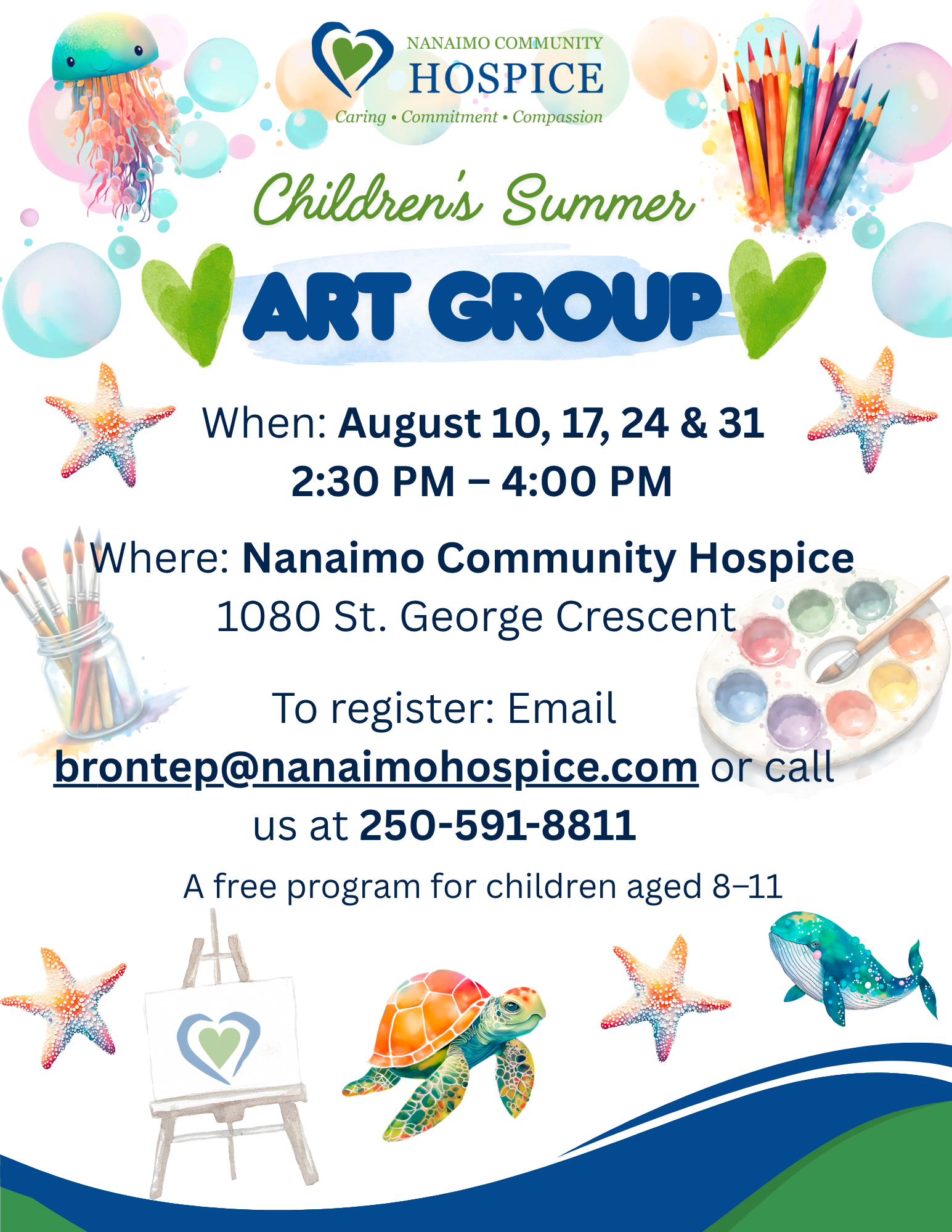 NANAIMO COMMUNITY
HOSPICE
Caring • Commitment • Compassion

Children's Summer
ART GROUP

When: August 10, 17, 24 & 31
2:30 PM – 4:00 PM

Where: Nanaimo Community Hospice
1080 St. George Crescent

To register: Email brontep@nanaimohospice.com or call us at 250-591-8811

A free program for children aged 8–11